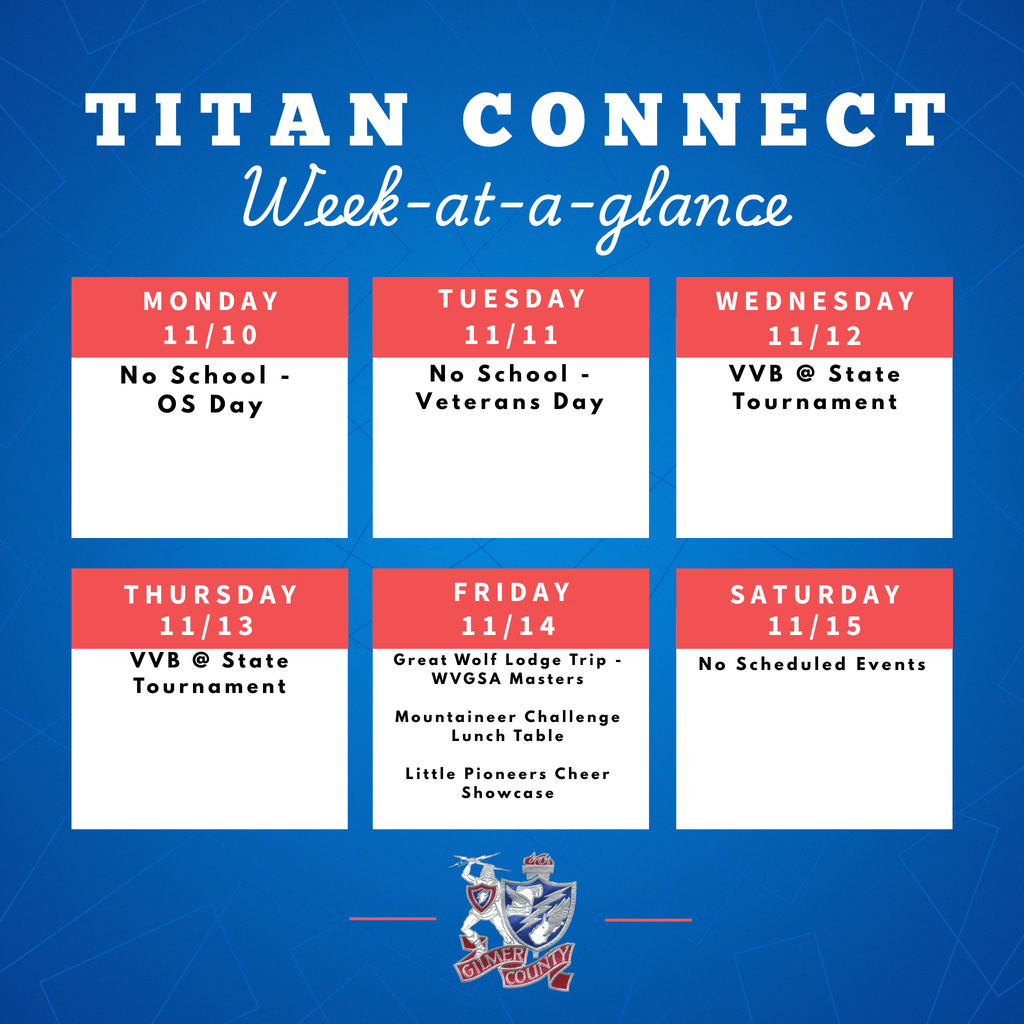 TITAN CONNECT
Week-at-a-glance

MONDAY
11/10
No School - OS Day

TUESDAY
11/11
No School - Veterans Day

WEDNESDAY
11/12
VVB @ State Tournament

THURSDAY
11/13
VVB @ State Tournament

FRIDAY
11/14
Great Wolf Lodge Trip - WVGSA Masters

Mountaineer Challenge Lunch Table

Little Pioneers Cheer Showcase

SATURDAY
11/15
No Scheduled Events

GILMER COUNTY